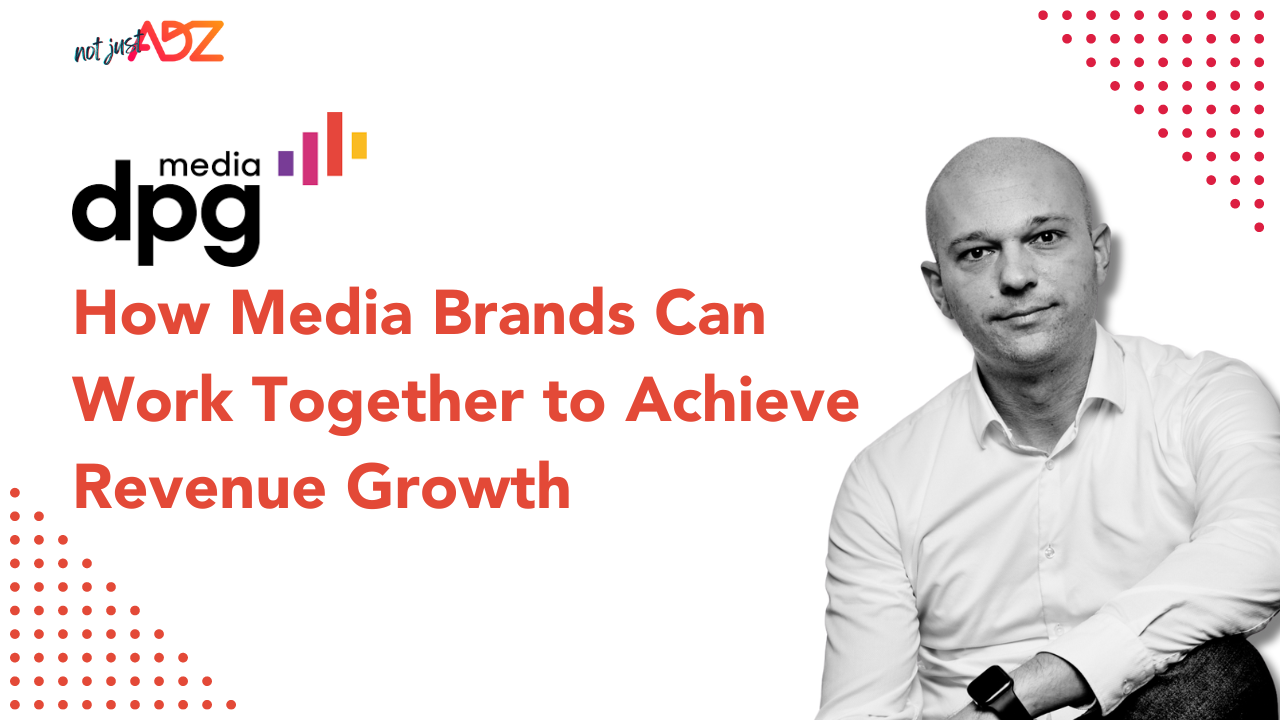 not just ADZ

dpg media

How Media Brands Can Work Together to Achieve Revenue Growth